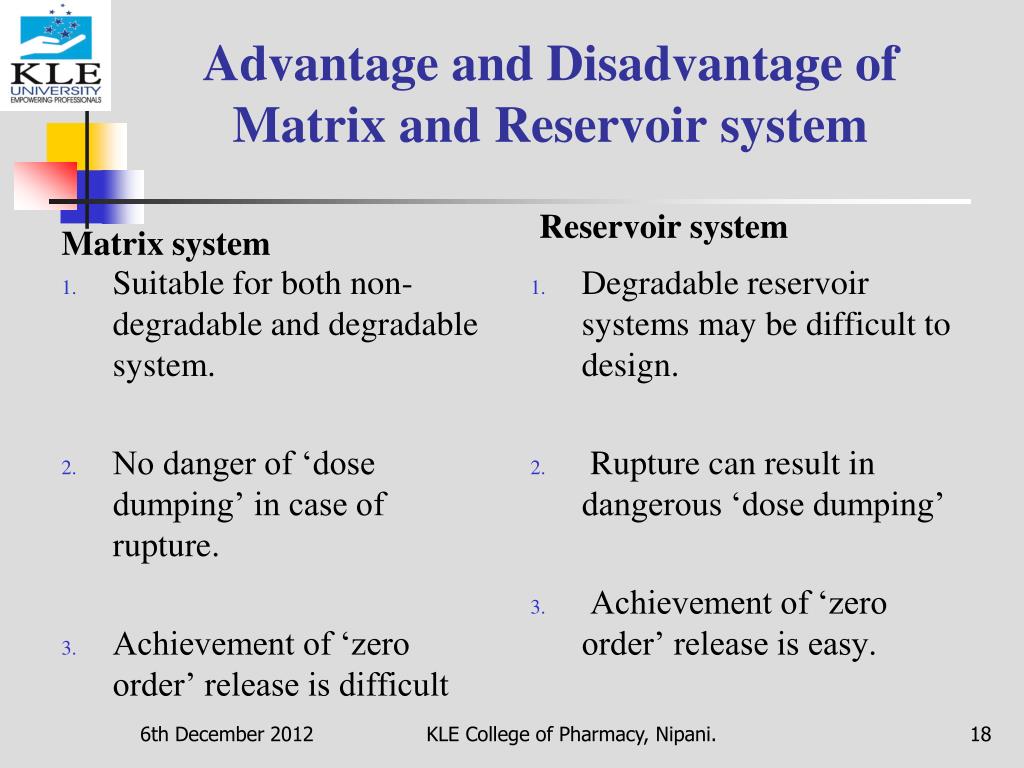 KLE UNIVERSITY
EMPOWERING PROFESSIONALS

Advantage and Disadvantage of Matrix and Reservoir system

Matrix system
1. Suitable for both non-degradable and degradable system.
2. No danger of ‘dose dumping’ in case of rupture.
3. Achievement of ‘zero order’ release is difficult

Reservoir system
1. Degradable reservoir systems may be difficult to design.
2. Rupture can result in dangerous ‘dose dumping’
3. Achievement of ‘zero order’ release is easy.

6th December 2012
KLE College of Pharmacy, Nipani.
18